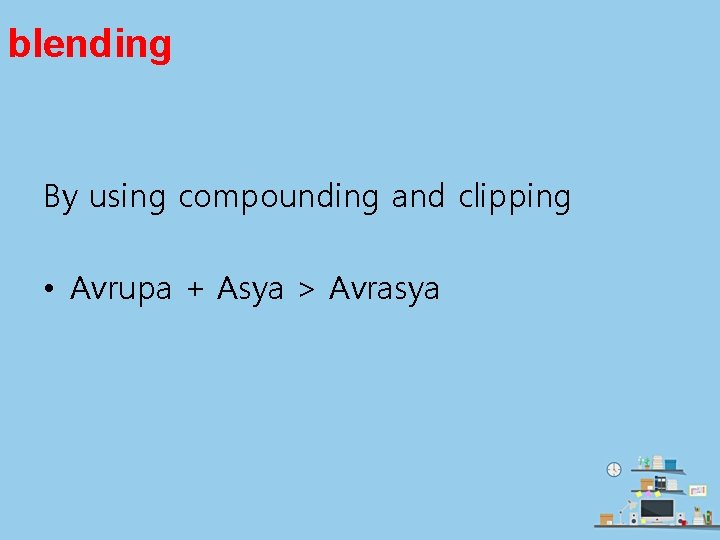 blending

By using compounding and clipping

• Avrupa + Asya > Avrasya